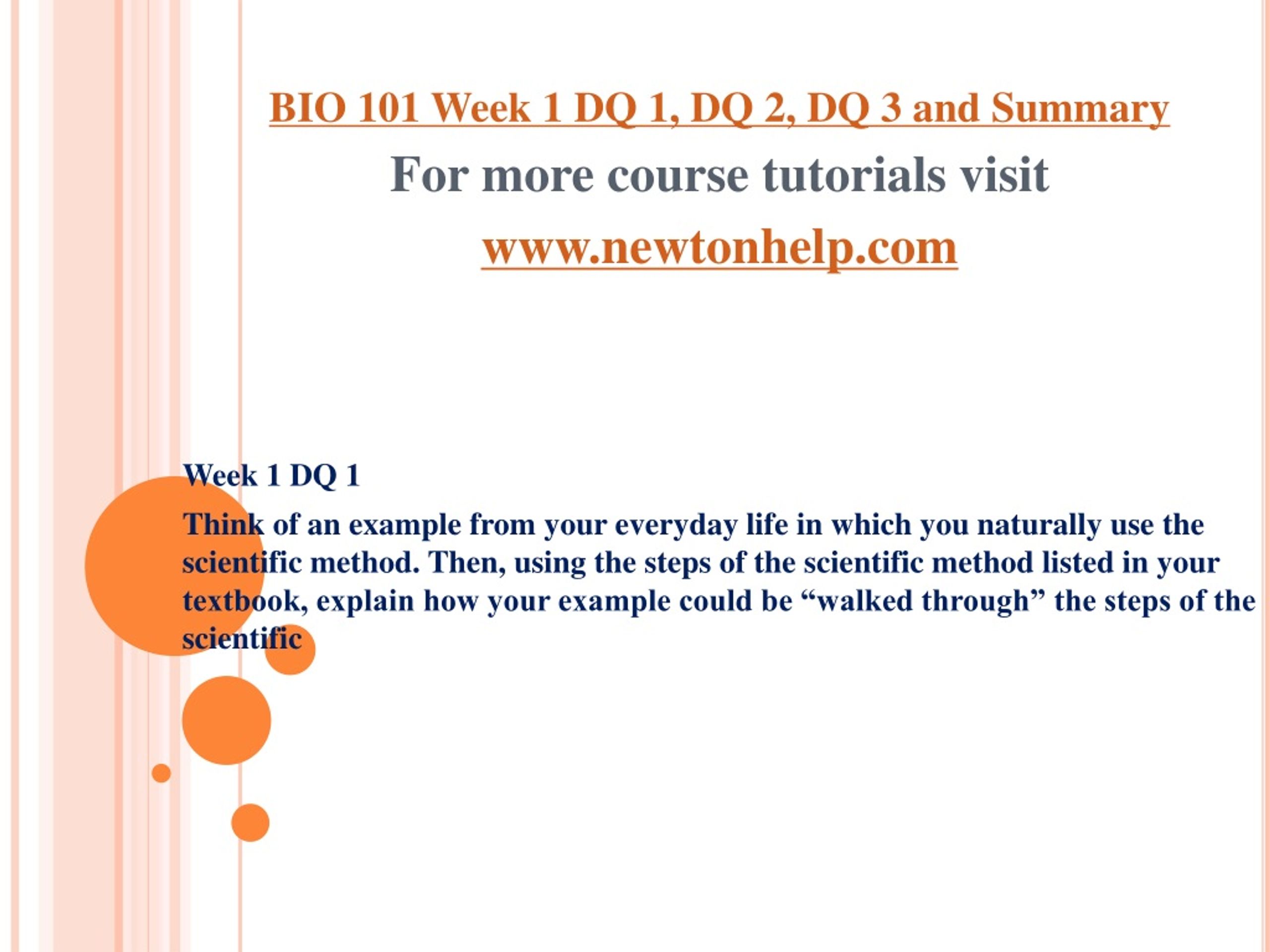 BIO 101 Week 1 DQ 1, DQ 2, DQ 3 and Summary

For more course tutorials visit

www.newtonhelp.com

Week 1 DQ 1

Think of an example from your everyday life in which you naturally use the scientific method. Then, using the steps of the scientific method listed in your textbook, explain how your example could be “walked through” the steps of the scientific